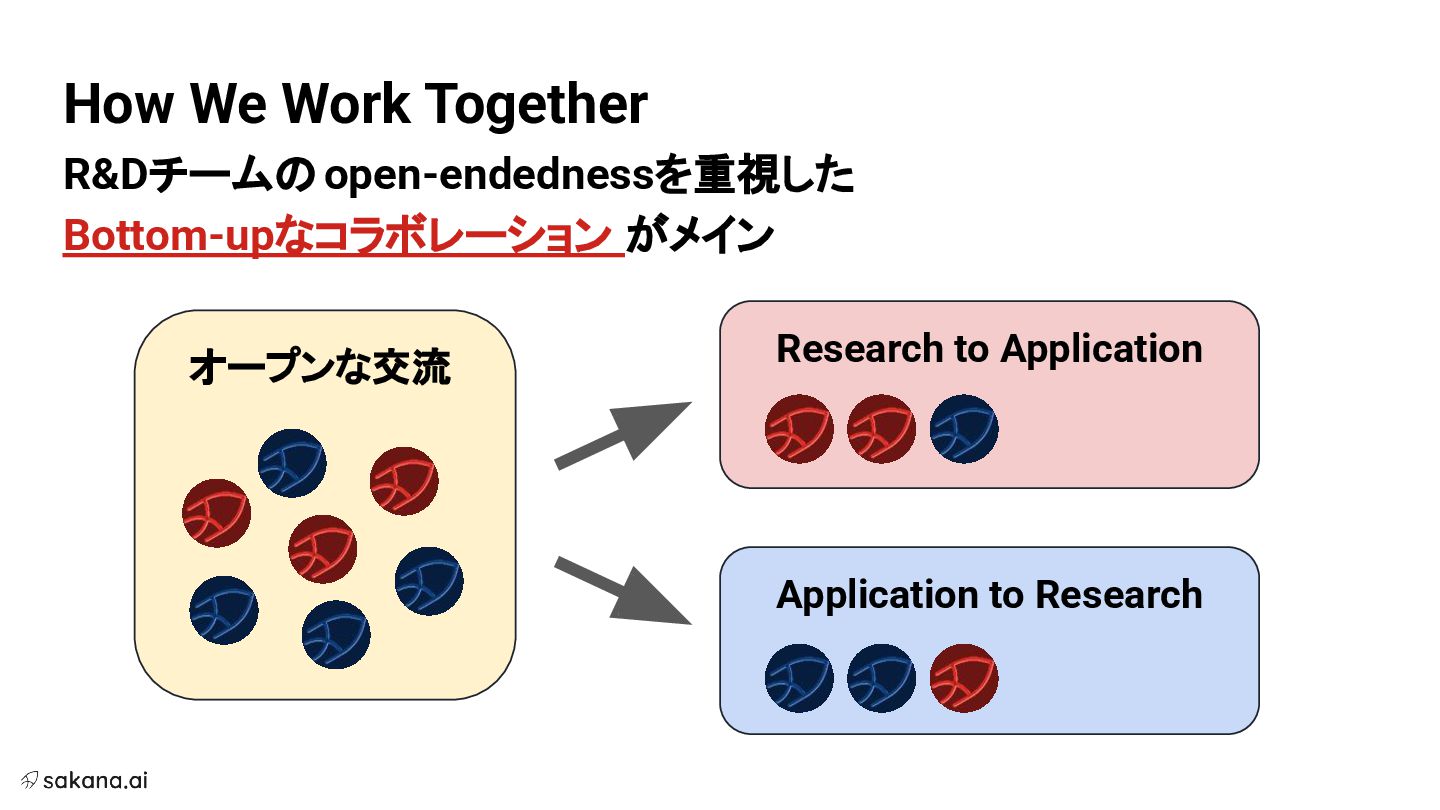 How We Work Together

R&Dチームの open-endednessを重視した
Bottom-upなコラボレーション がメイン

オープンな交流

Research to Application

Application to Research

sakana.ai